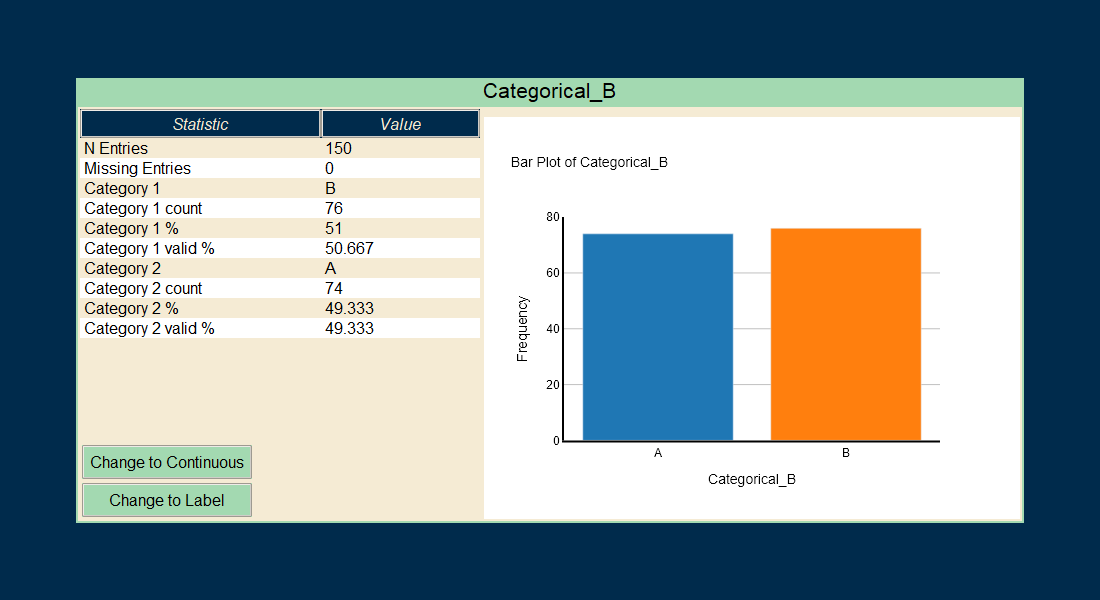 Categorical_B

| Statistic | Value |
|---|---|
| N Entries | 150 |
| Missing Entries | 0 |
| Category 1 | B |
| Category 1 count | 76 |
| Category 1 % | 51 |
| Category 1 valid % | 50.667 |
| Category 2 | A |
| Category 2 count | 74 |
| Category 2 % | 49.333 |
| Category 2 valid % | 49.333 |

Change to Continuous

Change to Label

Bar Plot of Categorical_B

80
60
40
20
0

Frequency

A
B

Categorical_B